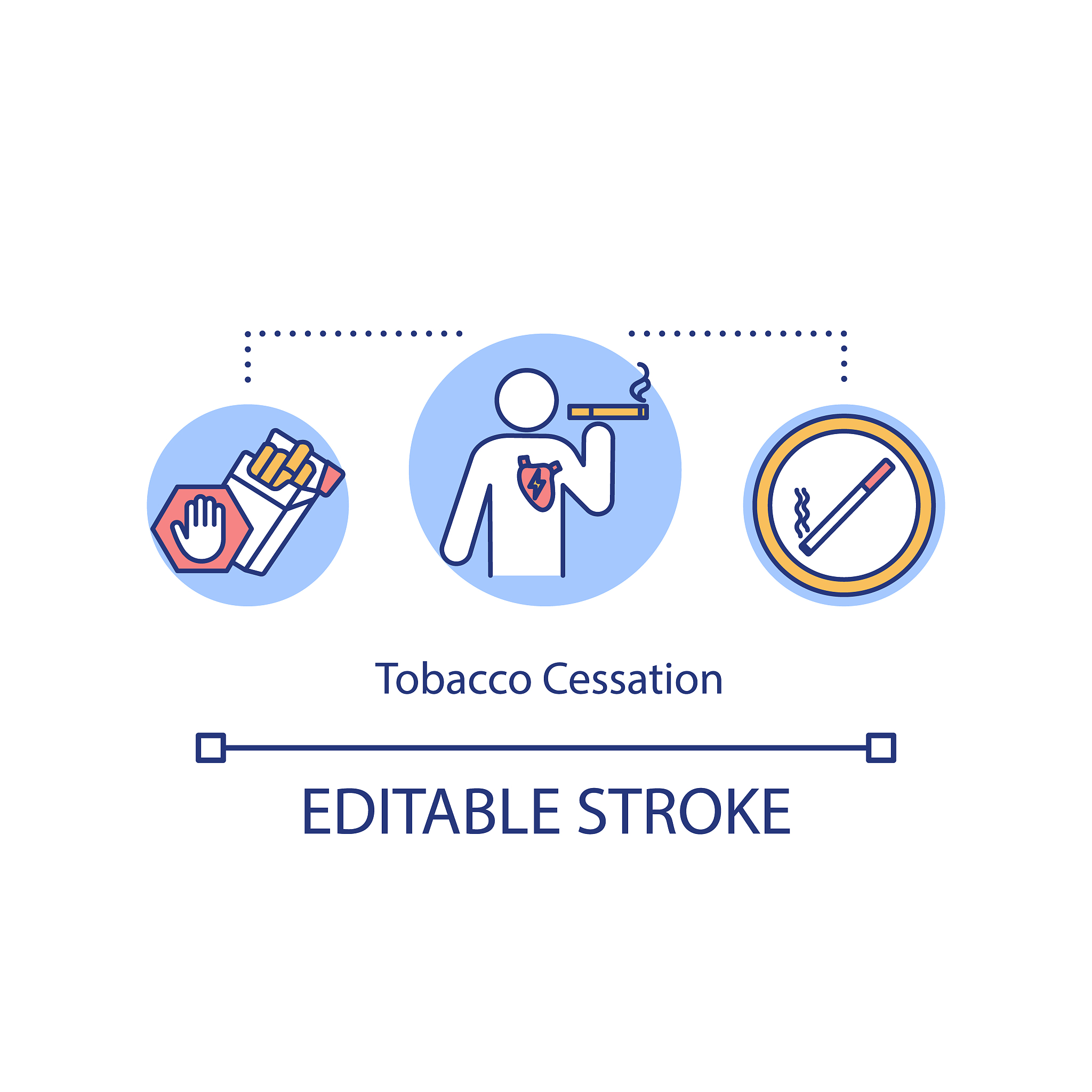 Tobacco Cessation

EDITABLE STROKE